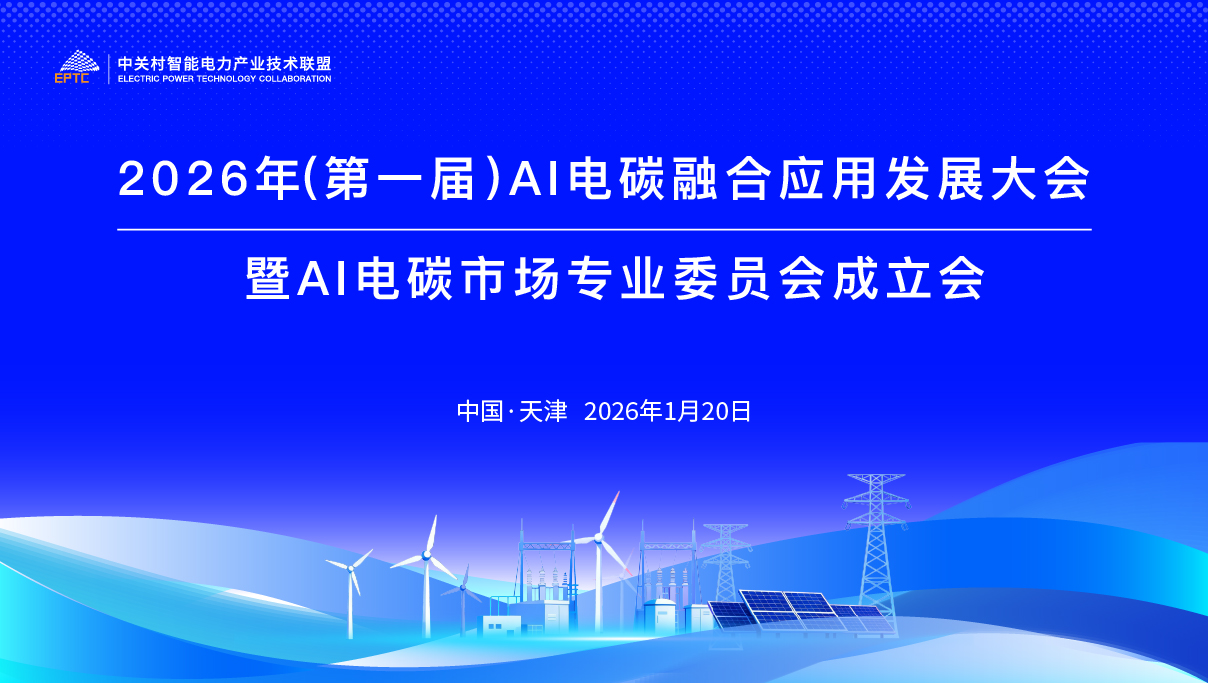 EPTC 中关村智能电力产业技术联盟
ELECTRIC POWER TECHNOLOGY COLLABORATION

2026年(第一届)AI电碳融合应用发展大会

暨AI电碳市场专业委员会成立会

中国·天津 2026年1月20日